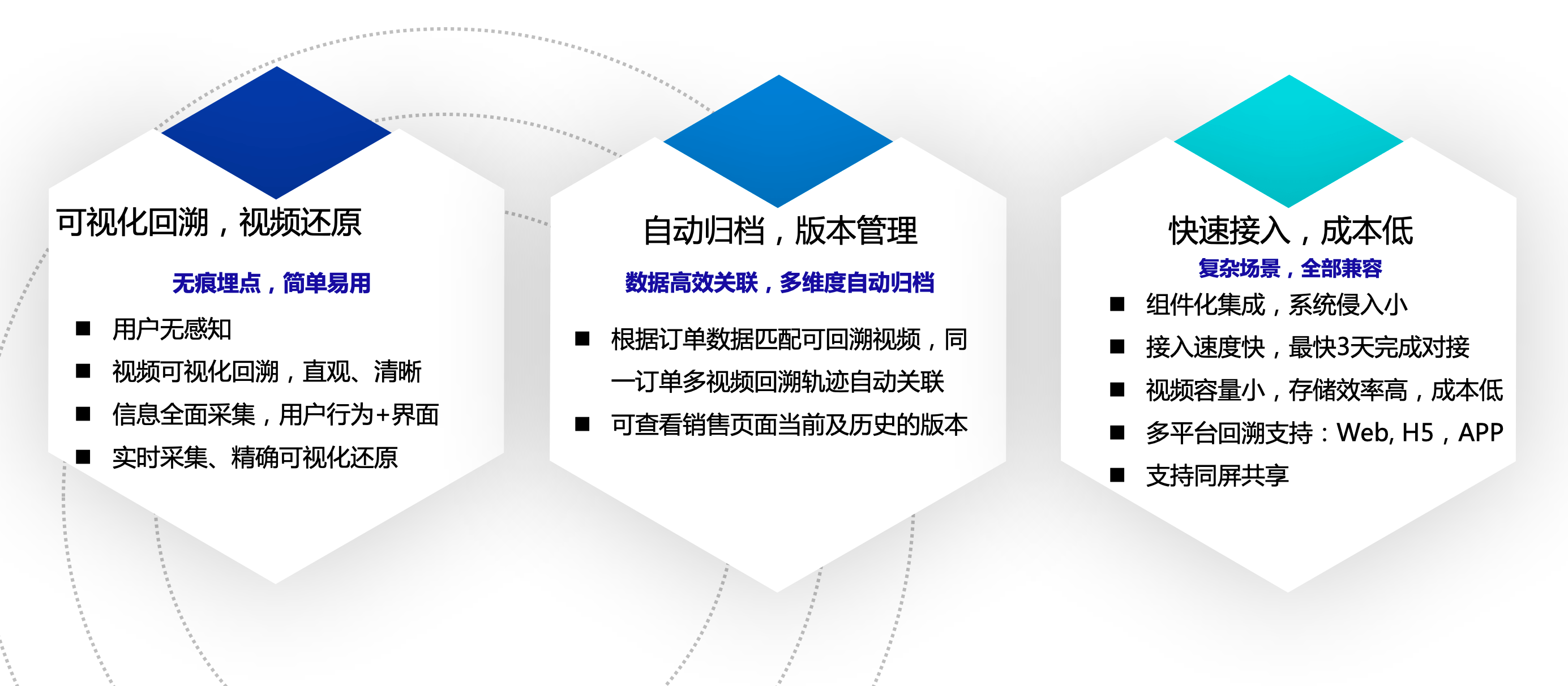 可视化回溯，视频还原

无痕埋点，简单易用

■ 用户无感知
■ 视频可视化回溯，直观、清晰
■ 信息全面采集，用户行为+界面
■ 实时采集、精确可视化还原

自动归档，版本管理

数据高效关联，多维度自动归档

■ 根据订单数据匹配可回溯视频，同一订单多视频回溯轨迹自动关联
■ 可查看销售页面当前及历史的版本

快速接入，成本低

复杂场景，全部兼容

■ 组件化集成，系统侵入小
■ 接入速度快，最快3天完成对接
■ 视频容量小，存储效率高，成本低
■ 多平台回溯支持：Web, H5，APP
■ 支持同屏共享